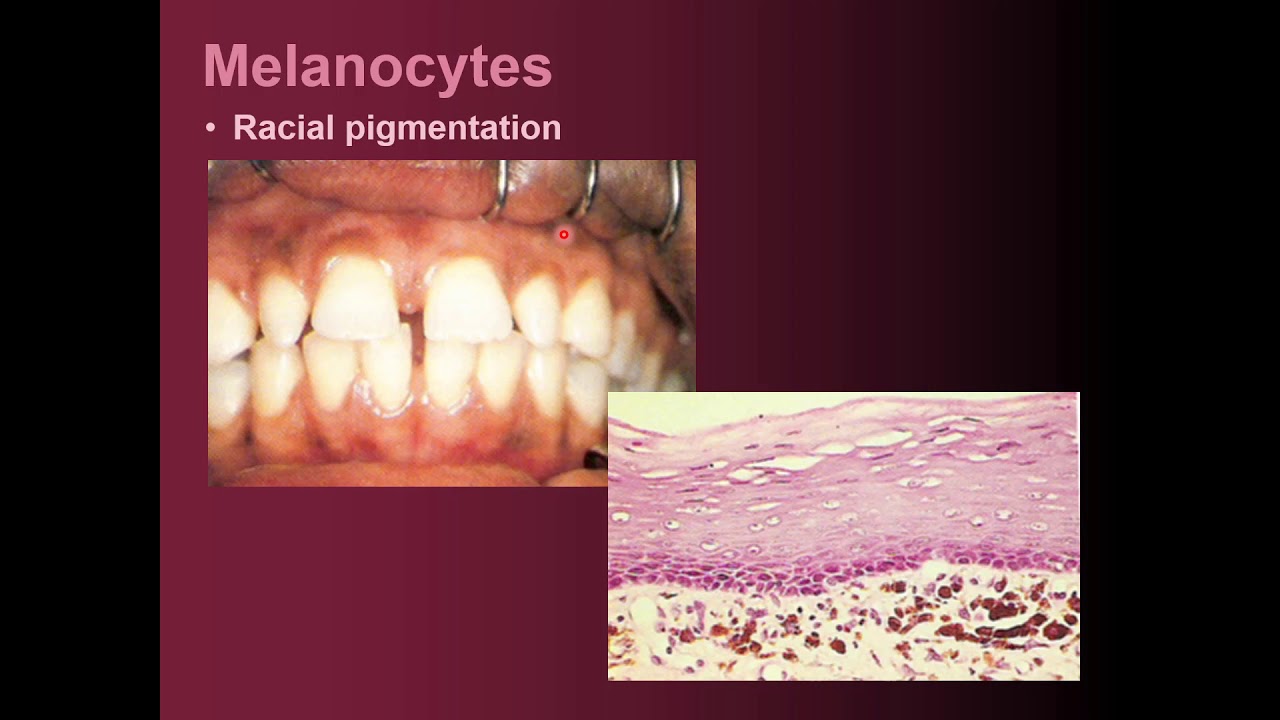 Melanocytes

• Racial pigmentation